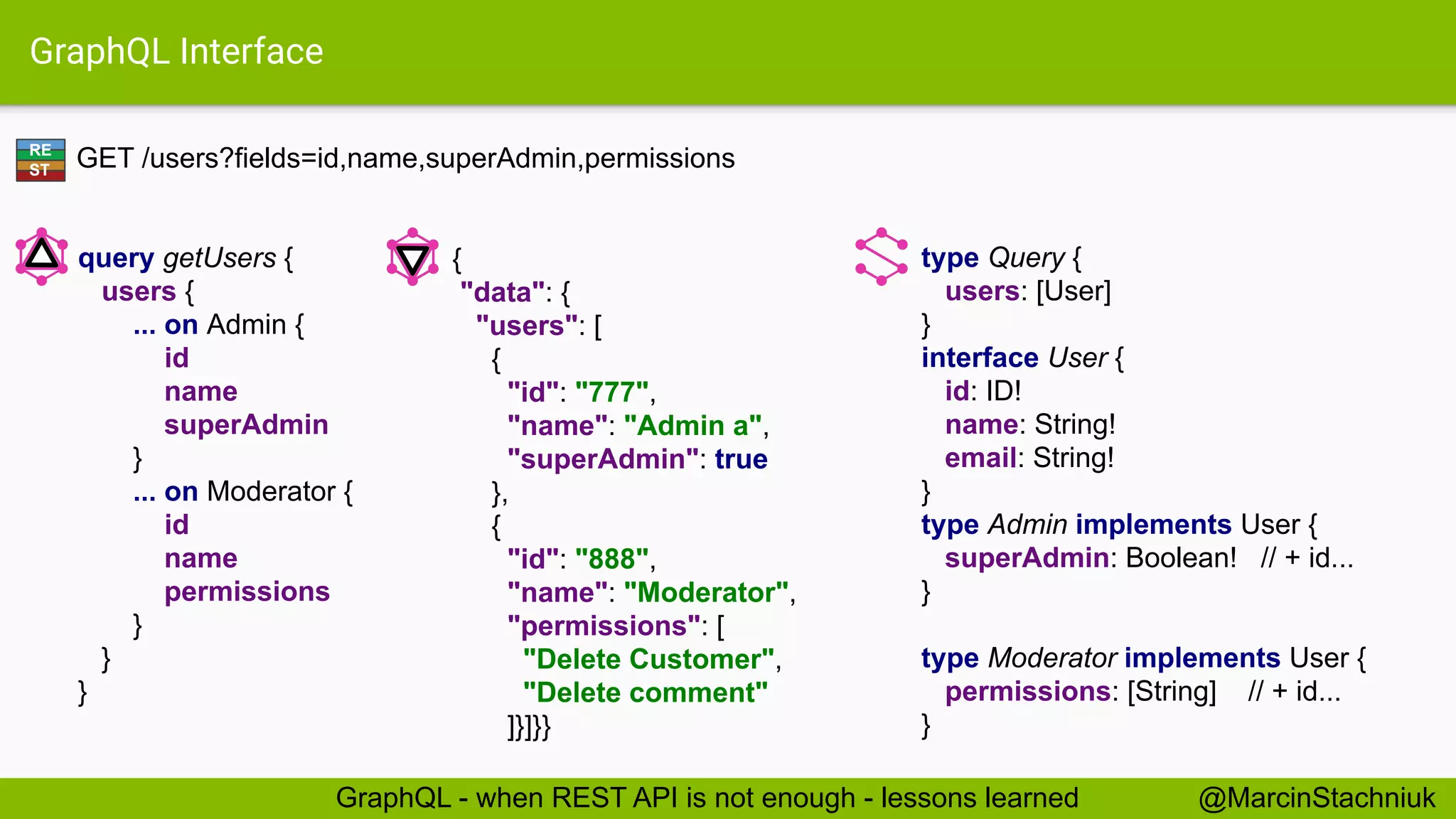 GraphQL Interface

RE ST

GET /users?fields=id,name,superAdmin,permissions

query getUsers {
users {
... on Admin {
id
name
superAdmin
}
... on Moderator {
id
name
permissions
}
}
}

{
"data": {
"users": [
{
"id": "777",
"name": "Admin a",
"superAdmin": true
},
{
"id": "888",
"name": "Moderator",
"permissions": [
"Delete Customer",
"Delete comment"
]}]}}

type Query {
users: [User]
}
interface User {
id: ID!
name: String!
email: String!
}
type Admin implements User {
superAdmin: Boolean! // + id...
}

type Moderator implements User {
permissions: [String] // + id...
}

GraphQL - when REST API is not enough - lessons learned

@MarcinStachniuk